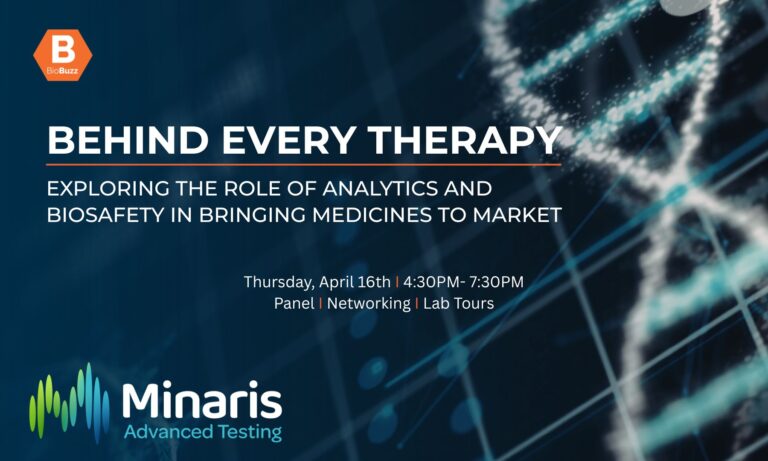 B
BioBuzz

BEHIND EVERY THERAPY

EXPLORING THE ROLE OF ANALYTICS AND BIOSAFETY IN BRINGING MEDICINES TO MARKET

Thursday, April 16th | 4:30PM- 7:30PM
Panel | Networking | Lab Tours

Minaris
Advanced Testing